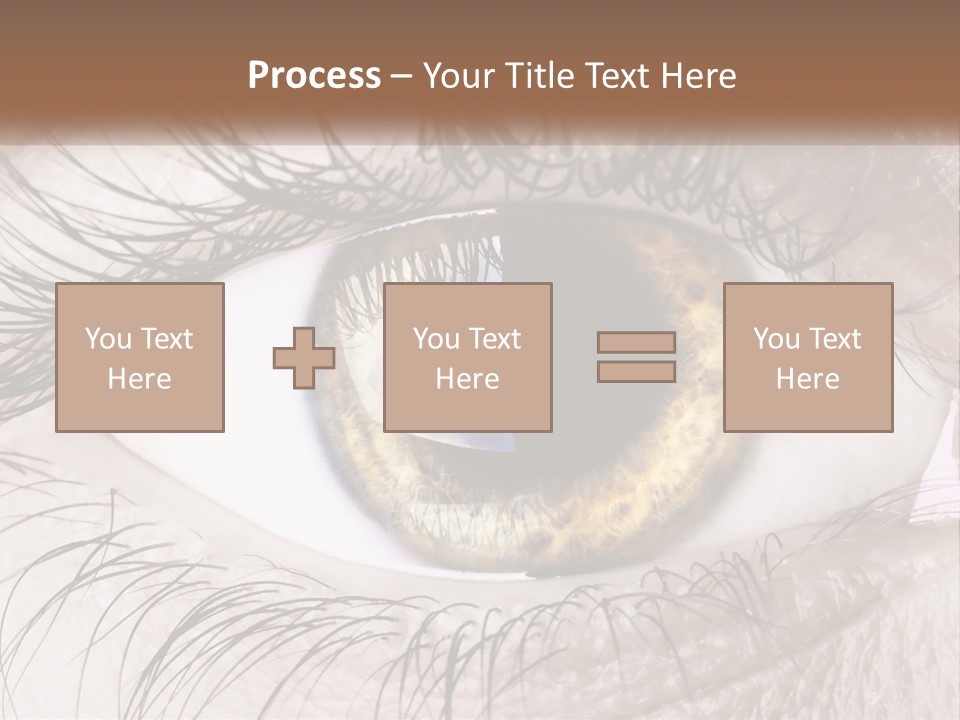 Process – Your Title Text Here

You Text Here

You Text Here

You Text Here